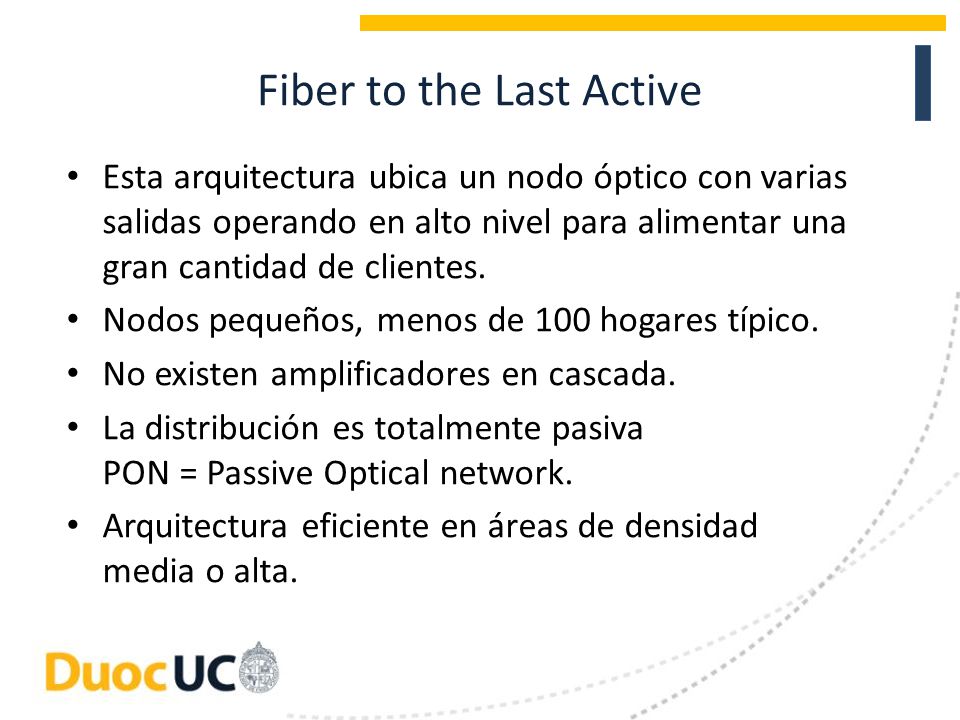 Fiber to the Last Active

• Esta arquitectura ubica un nodo óptico con varias salidas operando en alto nivel para alimentar una gran cantidad de clientes.
• Nodos pequeños, menos de 100 hogares típico.
• No existen amplificadores en cascada.
• La distribución es totalmente pasiva
PON = Passive Optical network.
• Arquitectura eficiente en áreas de densidad media o alta.

DuocUC